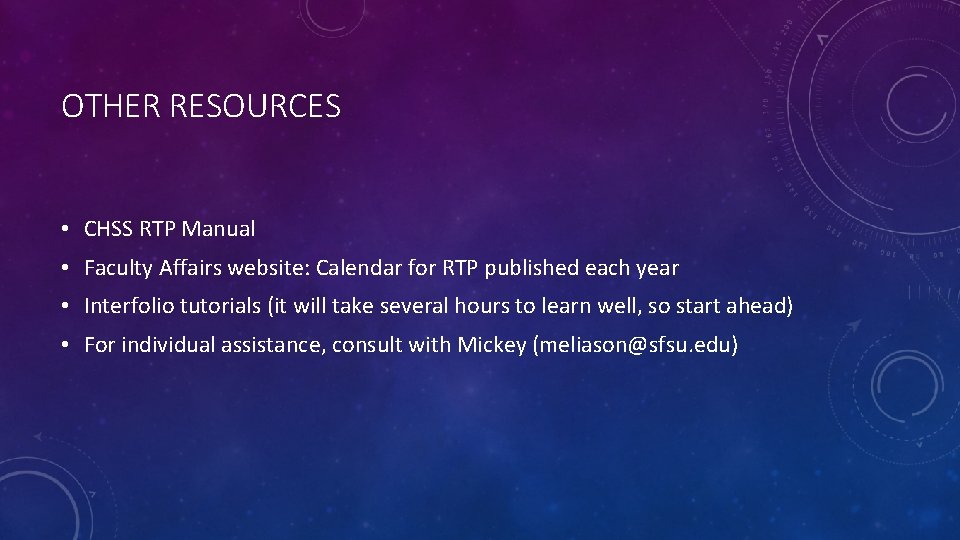 OTHER RESOURCES

• CHSS RTP Manual
• Faculty Affairs website: Calendar for RTP published each year
• Interfolio tutorials (it will take several hours to learn well, so start ahead)
• For individual assistance, consult with Mickey (meliason@sfsu.edu)